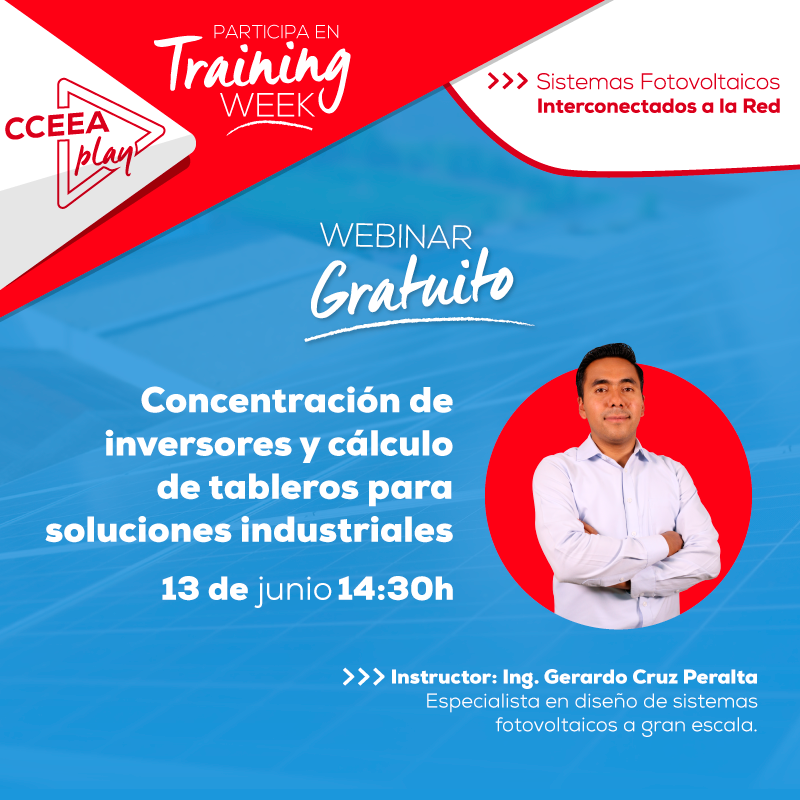 CCEEA play

PARTICIPA EN
Training
WEEK

>>> Sistemas Fotovoltaicos
Interconectados a la Red

WEBINAR
Gratuito

Concentración de inversores y cálculo de tableros para soluciones industriales

13 de junio 14:30h

>>> Instructor: Ing. Gerardo Cruz Peralta
Especialista en diseño de sistemas fotovoltaicos a gran escala.